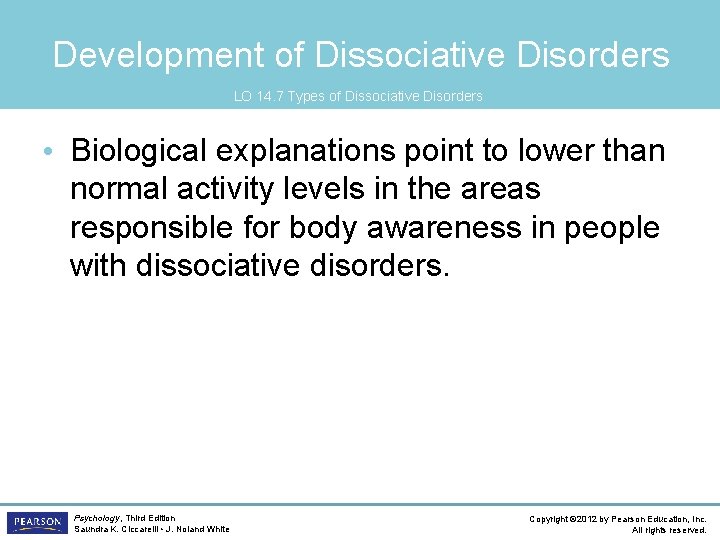 Development of Dissociative Disorders

LO 14.7 Types of Dissociative Disorders

• Biological explanations point to lower than normal activity levels in the areas responsible for body awareness in people with dissociative disorders.

PEARSON

Psychology, Third Edition
Saundra K. Ciccarelli • J. Noland White

Copyright ©2012 by Pearson Education, Inc.
All rights reserved.